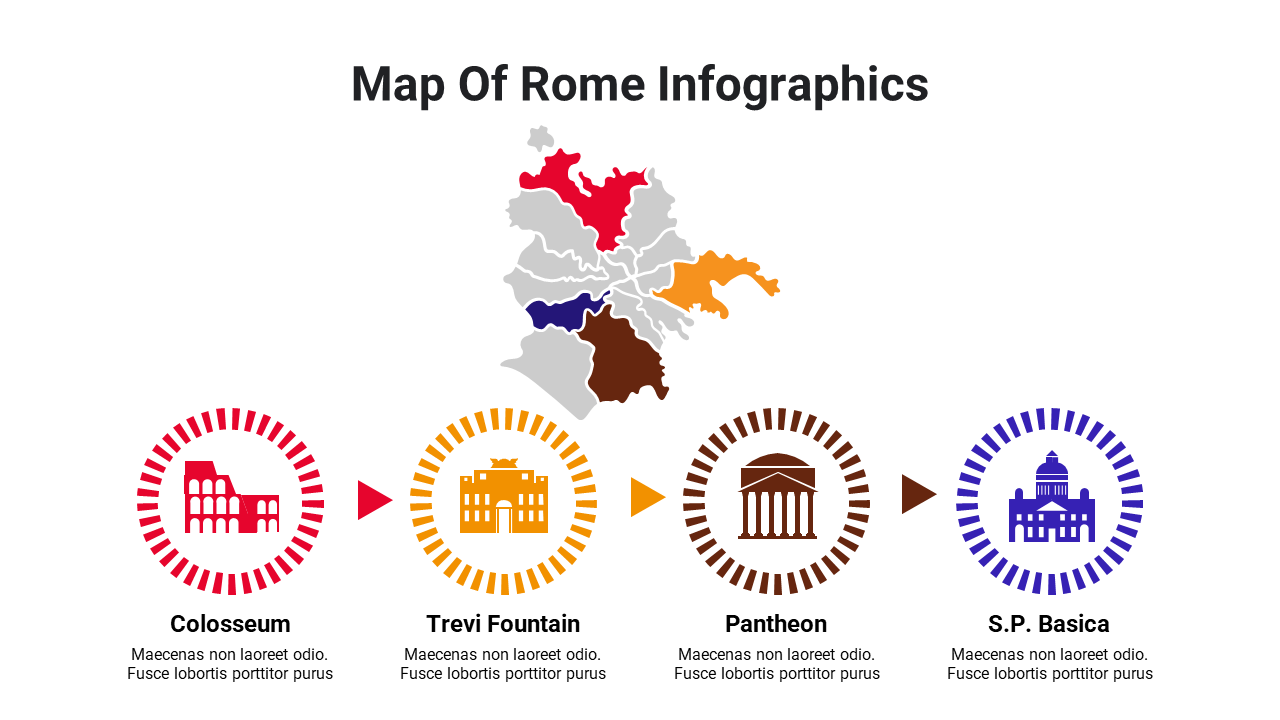 Map Of Rome Infographics

Colosseum

Maecenas non laoreet odio. Fusce lobortis porttitor purus

Trevi Fountain

Maecenas non laoreet odio. Fusce lobortis porttitor purus

Pantheon

Maecenas non laoreet odio. Fusce lobortis porttitor purus

S.P. Basica

Maecenas non laoreet odio. Fusce lobortis porttitor purus